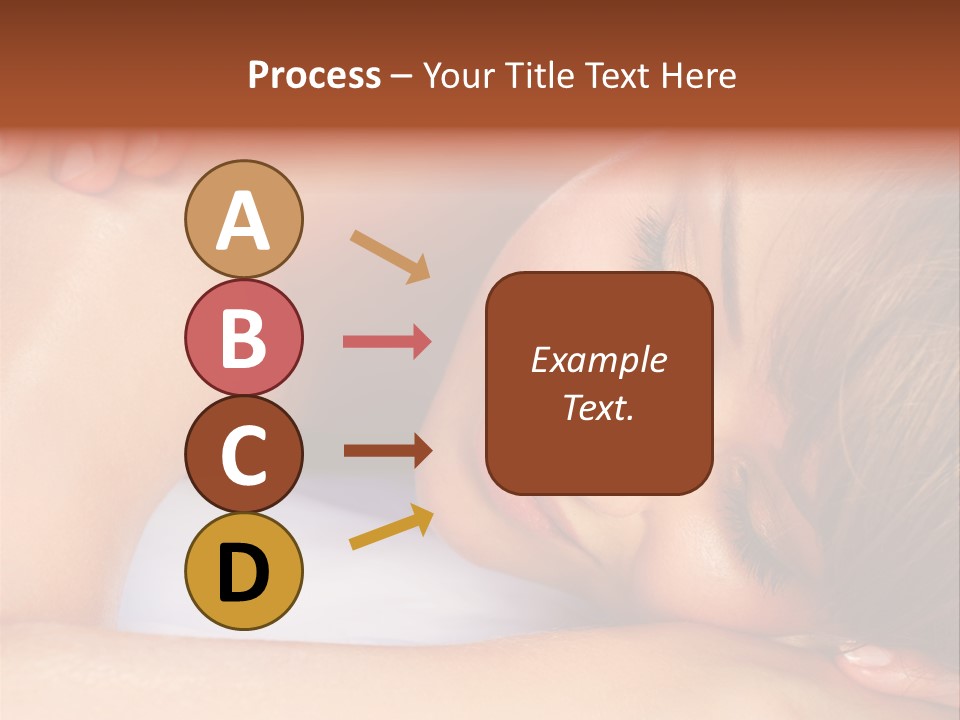 Process – Your Title Text Here

A

B

C

D

Example Text.